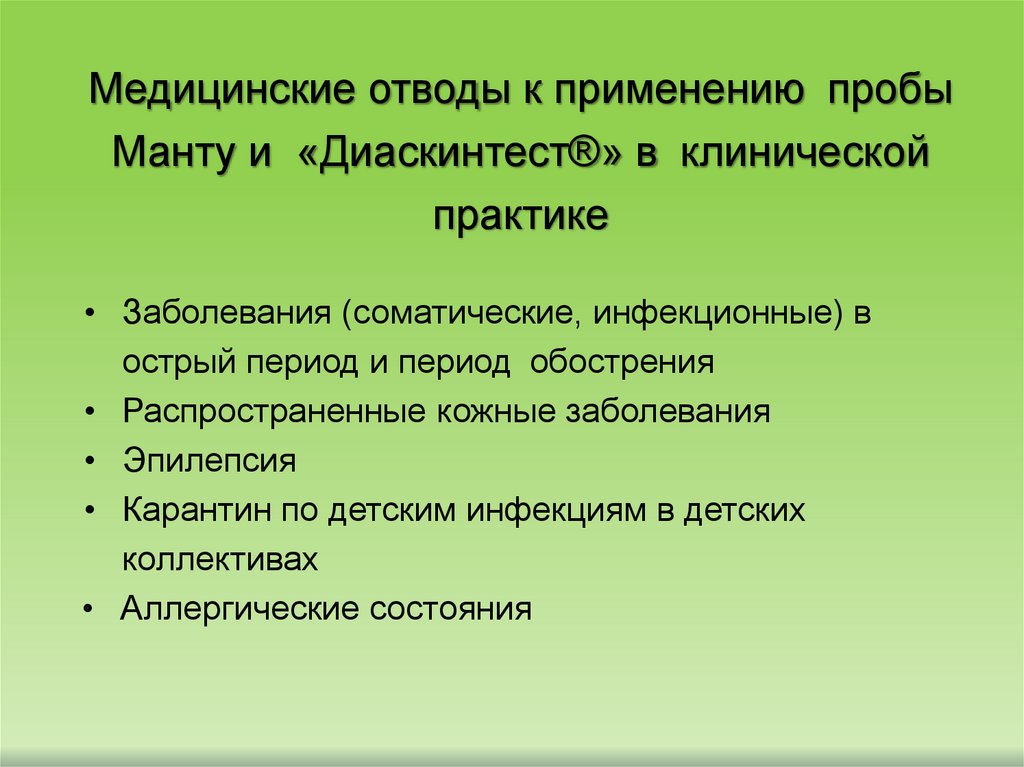 Медицинские отводы к применению пробы Манту и «Диаскинтест®» в клинической практике

• Заболевания (соматические, инфекционные) в острый период и период обострения
• Распространенные кожные заболевания
• Эпилепсия
• Карантин по детским инфекциям в детских коллективах
• Аллергические состояния